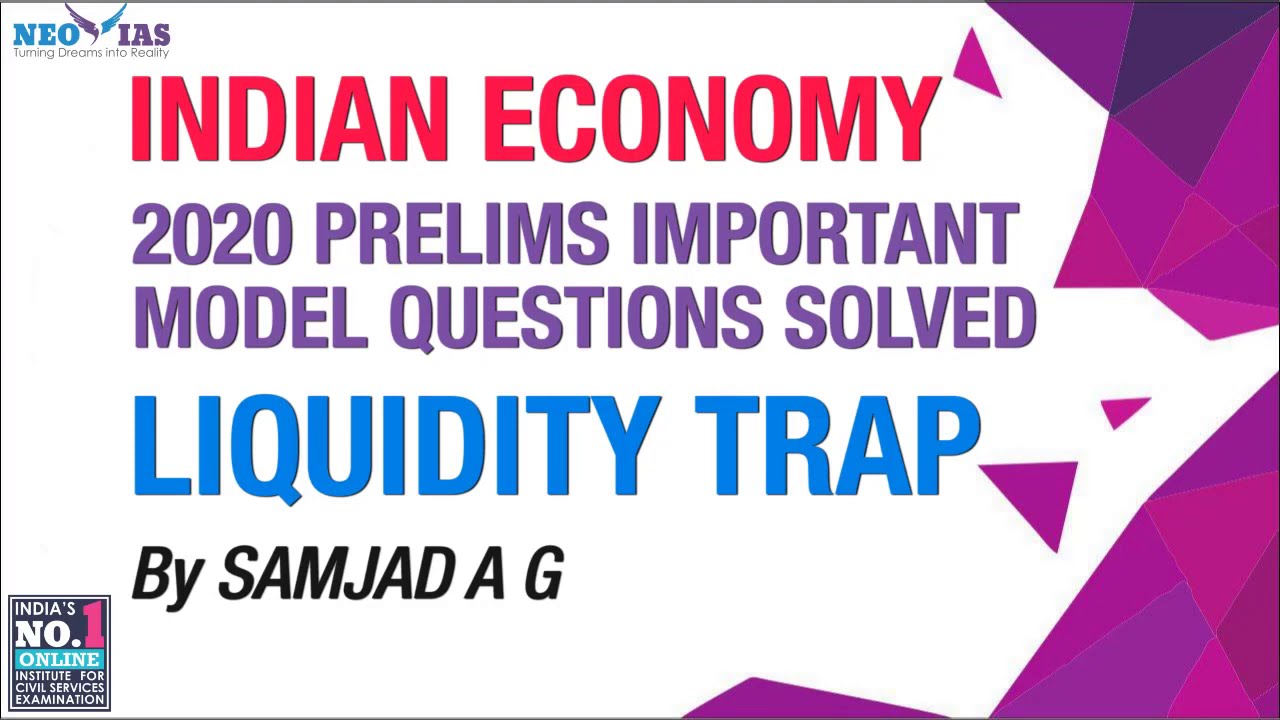 NEO IAS
Turning Dreams into Reality

INDIAN ECONOMY

2020 PRELIMS IMPORTANT MODEL QUESTIONS SOLVED

LIQUIDITY TRAP

By SAMJAD A G

INDIA'S NO.1 ONLINE INSTITUTE FOR CIVIL SERVICES EXAMINATION